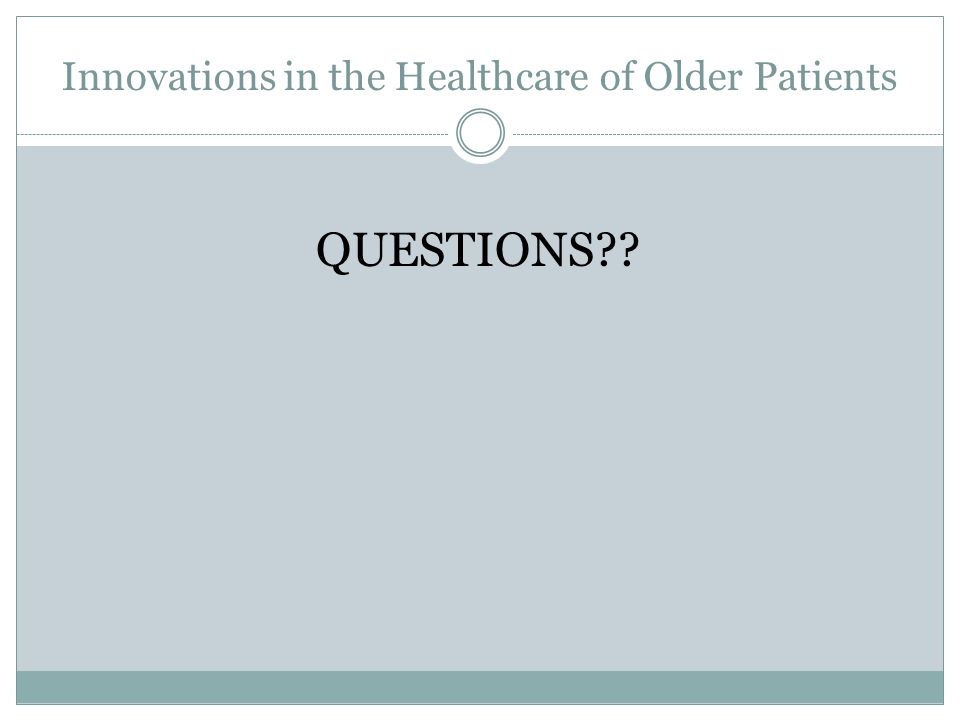 Innovations in the Healthcare of Older Patients

QUESTIONS??